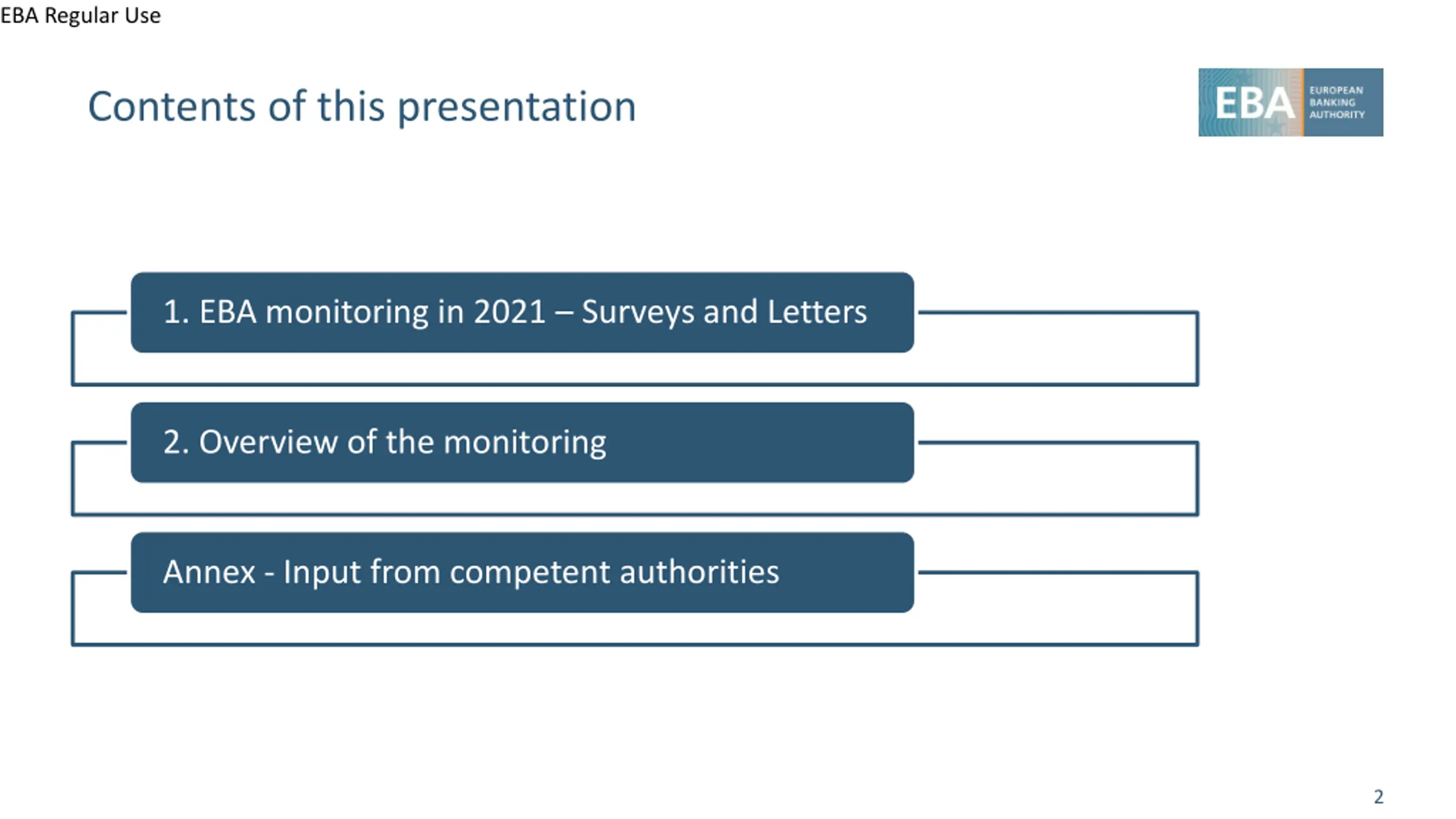 EBA Regular Use

Contents of this presentation

EBA EUROPEAN BANKING AUTHORITY

1. EBA monitoring in 2021 – Surveys and Letters

2. Overview of the monitoring

Annex - Input from competent authorities

2